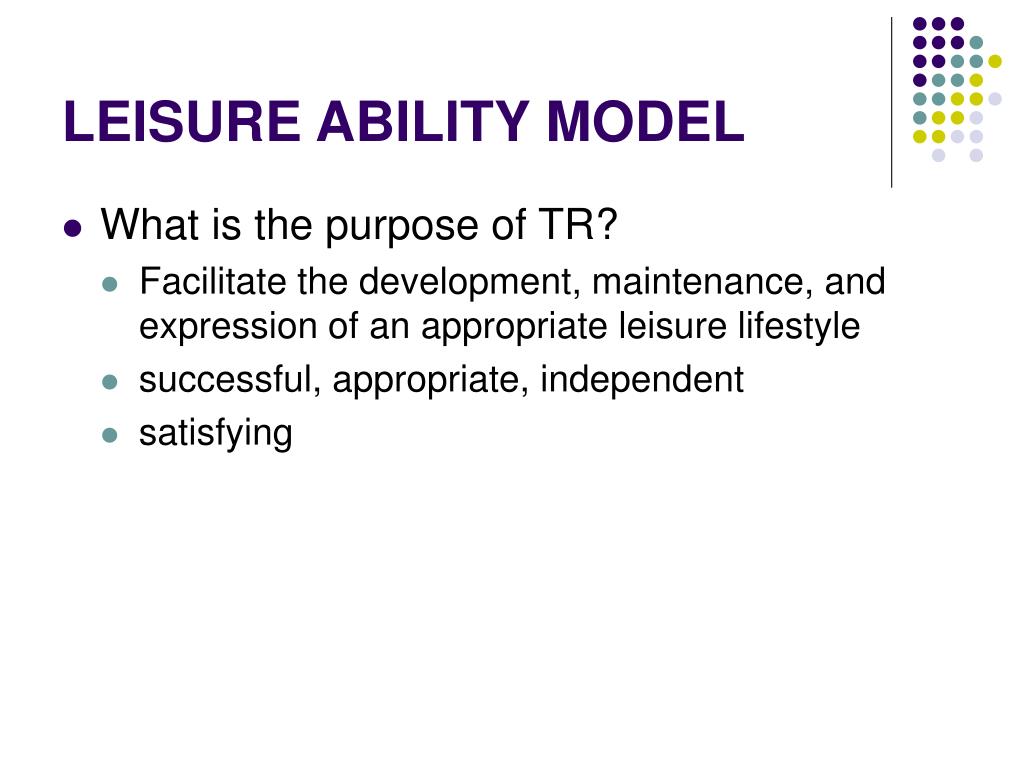 LEISURE ABILITY MODEL

What is the purpose of TR?

Facilitate the development, maintenance, and expression of an appropriate leisure lifestyle

successful, appropriate, independent

satisfying